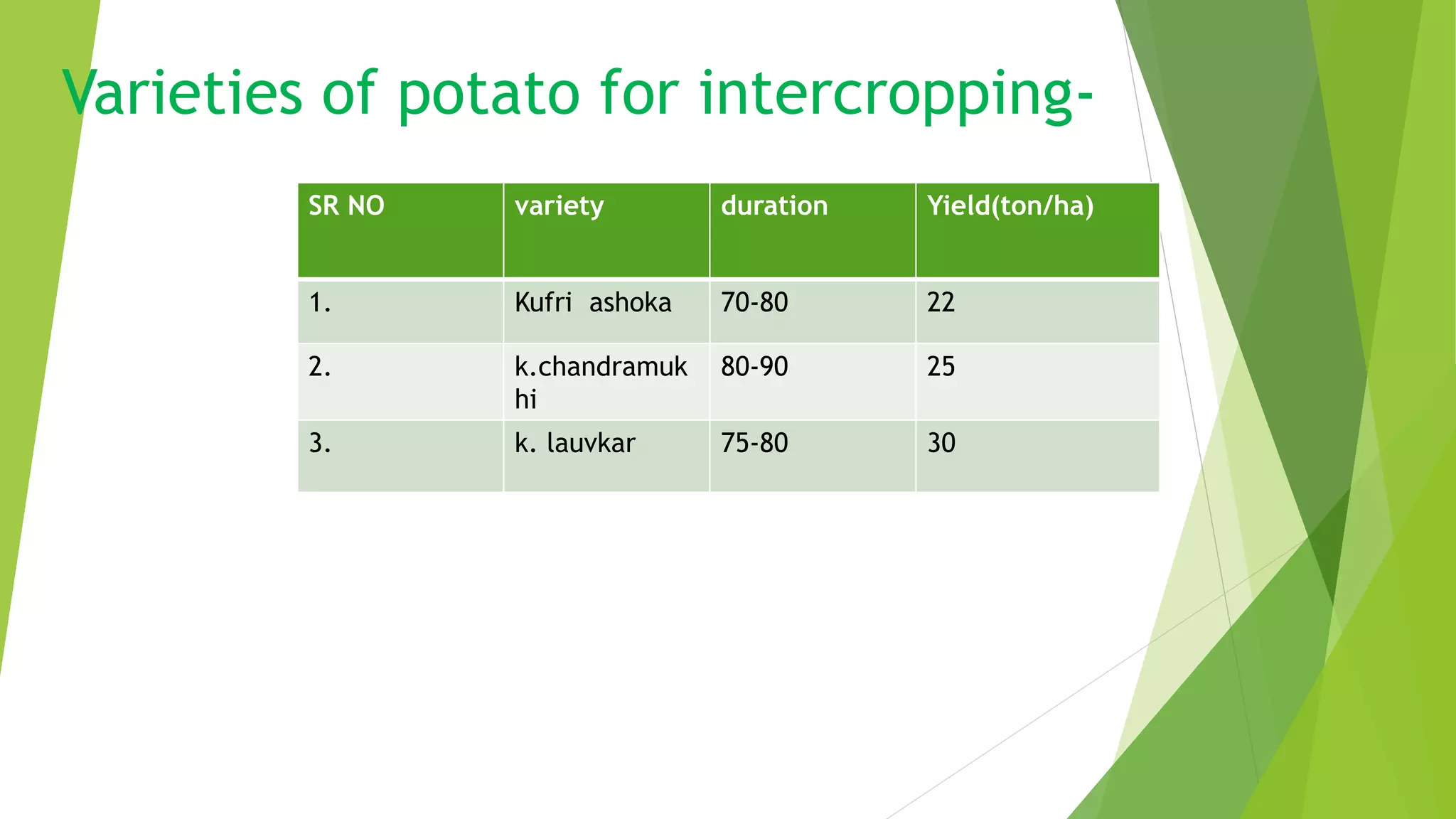 Varieties of potato for intercropping-

| SR NO | variety | duration | Yield(ton/ha) |
|---|---|---|---|
| 1. | Kufri ashoka | 70-80 | 22 |
| 2. | k.chandramukhi | 80-90 | 25 |
| 3. | k. lauvkar | 75-80 | 30 |